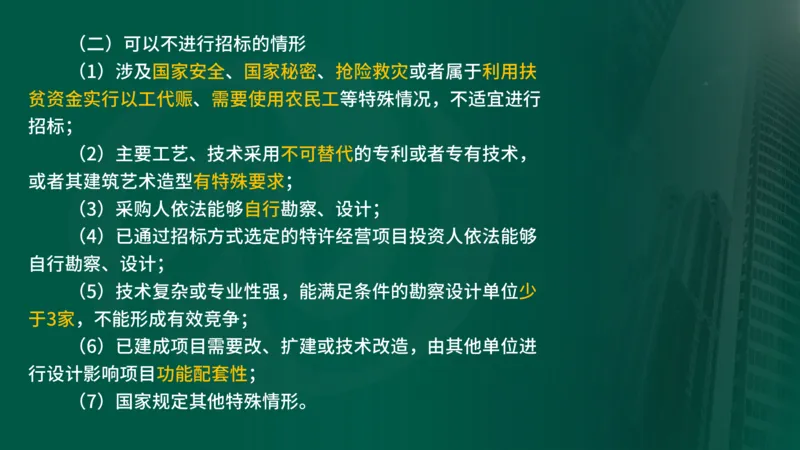 （二）可以不进行招标的情形

（1）涉及国家安全、国家秘密、抢险救灾或者属于利用扶贫资金实行以工代赈、需要使用农民工等特殊情况，不适宜进行招标；

（2）主要工艺、技术采用不可替代的专利或者专有技术，或者其建筑艺术造型有特殊要求；

（3）采购人依法能够自行勘察、设计；

（4）已通过招标方式选定的特许经营项目投资人依法能够自行勘察、设计；

（5）技术复杂或专业性强，能满足条件的勘察设计单位少于3家，不能形成有效竞争；

（6）已建成项目需要改、扩建或技术改造，由其他单位进行设计影响项目功能配套性；

（7）国家规定其他特殊情形。